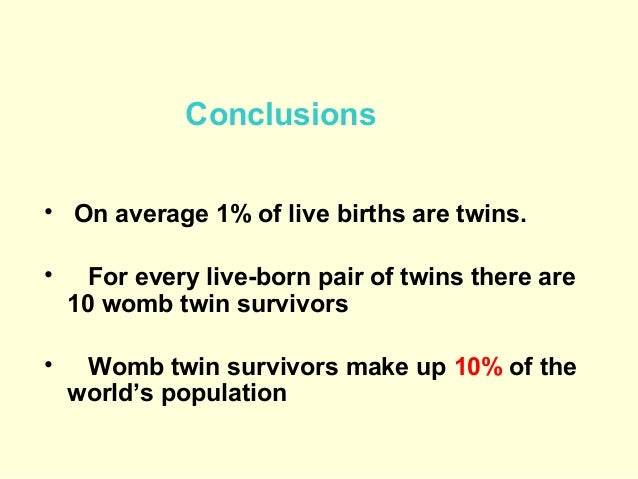 Conclusions

• On average 1% of live births are twins.

• For every live-born pair of twins there are 10 womb twin survivors

• Womb twin survivors make up 10% of the world’s population